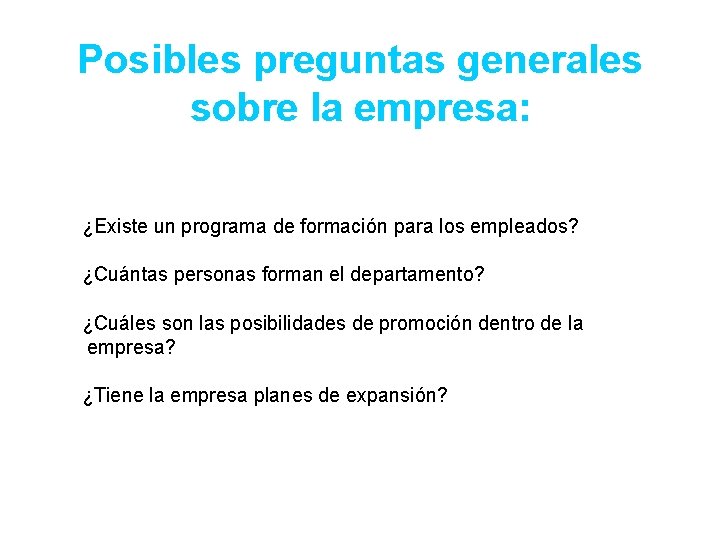 Posibles preguntas generales sobre la empresa:

¿Existe un programa de formación para los empleados?

¿Cuántas personas forman el departamento?

¿Cuáles son las posibilidades de promoción dentro de la empresa?

¿Tiene la empresa planes de expansión?